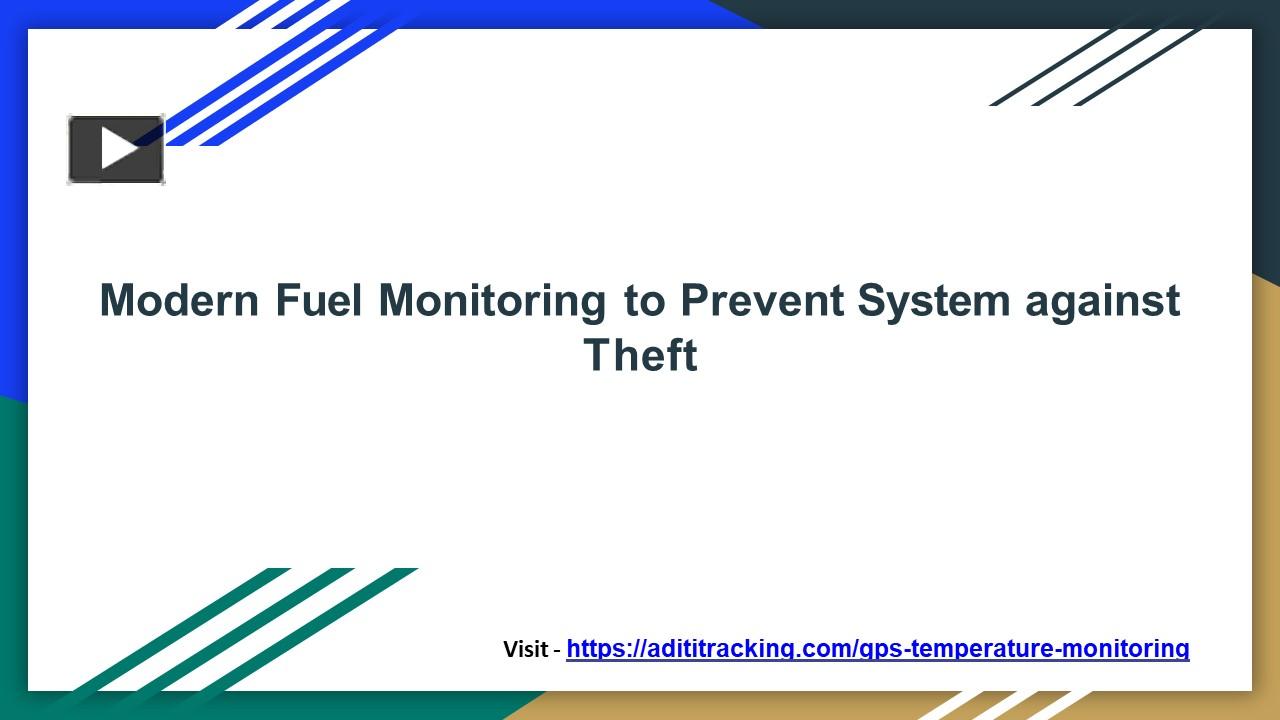 Modern Fuel Monitoring to Prevent System against Theft

Visit - https://adititracking.com/gps-temperature-monitoring